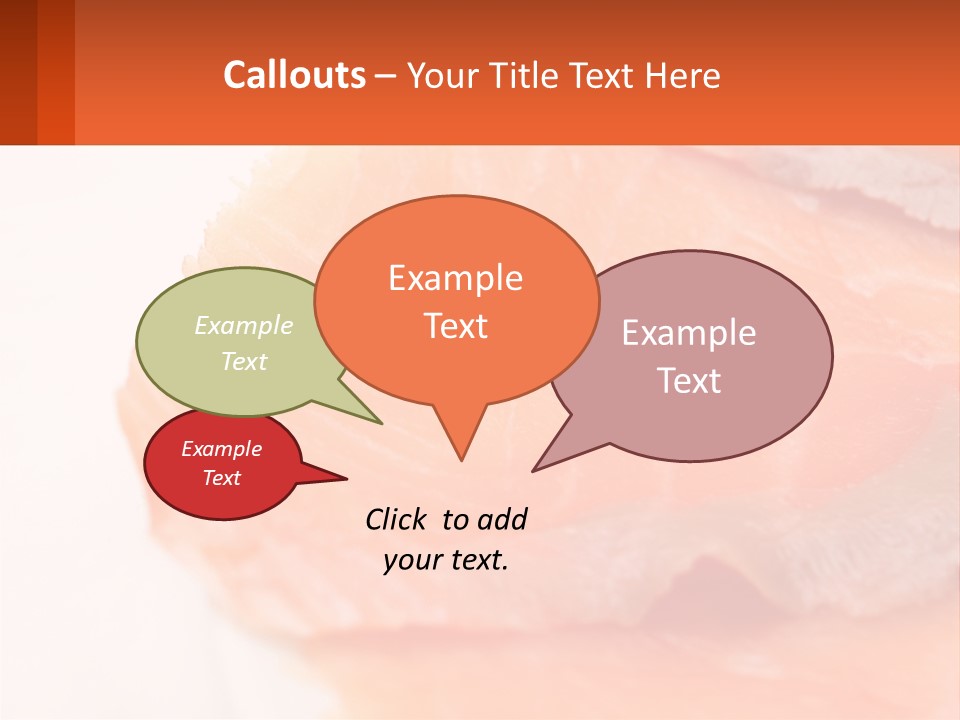 Callouts – Your Title Text Here

Example Text

Example Text

Example Text

Example Text

Click to add your text.